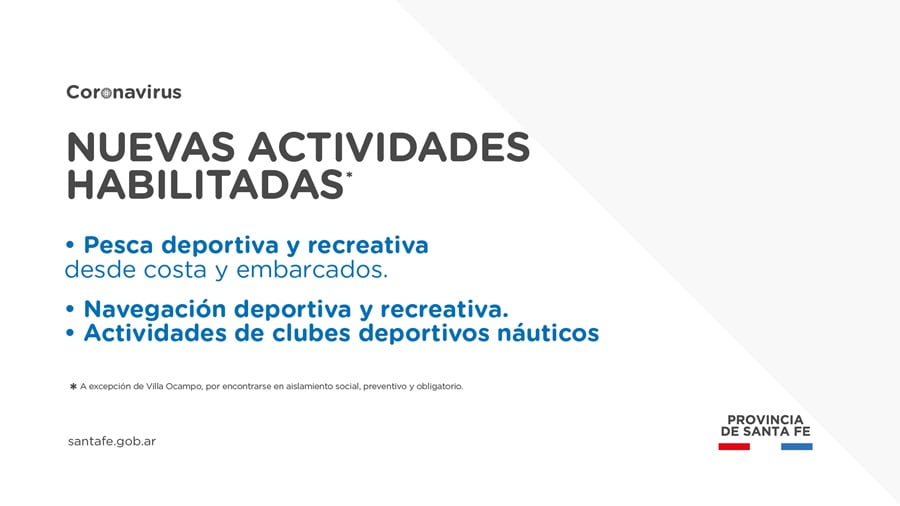 Coronavirus

NUEVAS ACTIVIDADES HABILITADAS*

• Pesca deportiva y recreativa desde costa y embarcados.

• Navegación deportiva y recreativa.
• Actividades de clubes deportivos náuticos

* A excepción de Villa Ocampo, por encontrarse en aislamiento social, preventivo y obligatorio.

santafe.gob.ar

PROVINCIA
DE SANTA FE